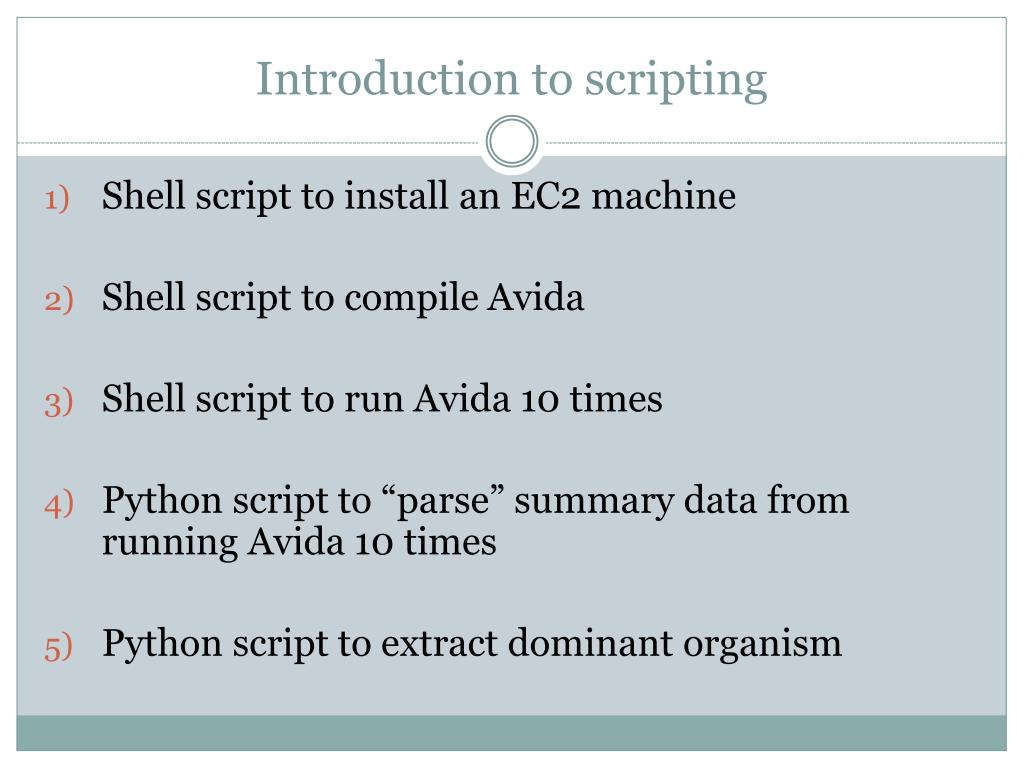 Introduction to scripting

1) Shell script to install an EC2 machine

2) Shell script to compile Avida

3) Shell script to run Avida 10 times

4) Python script to “parse” summary data from running Avida 10 times

5) Python script to extract dominant organism